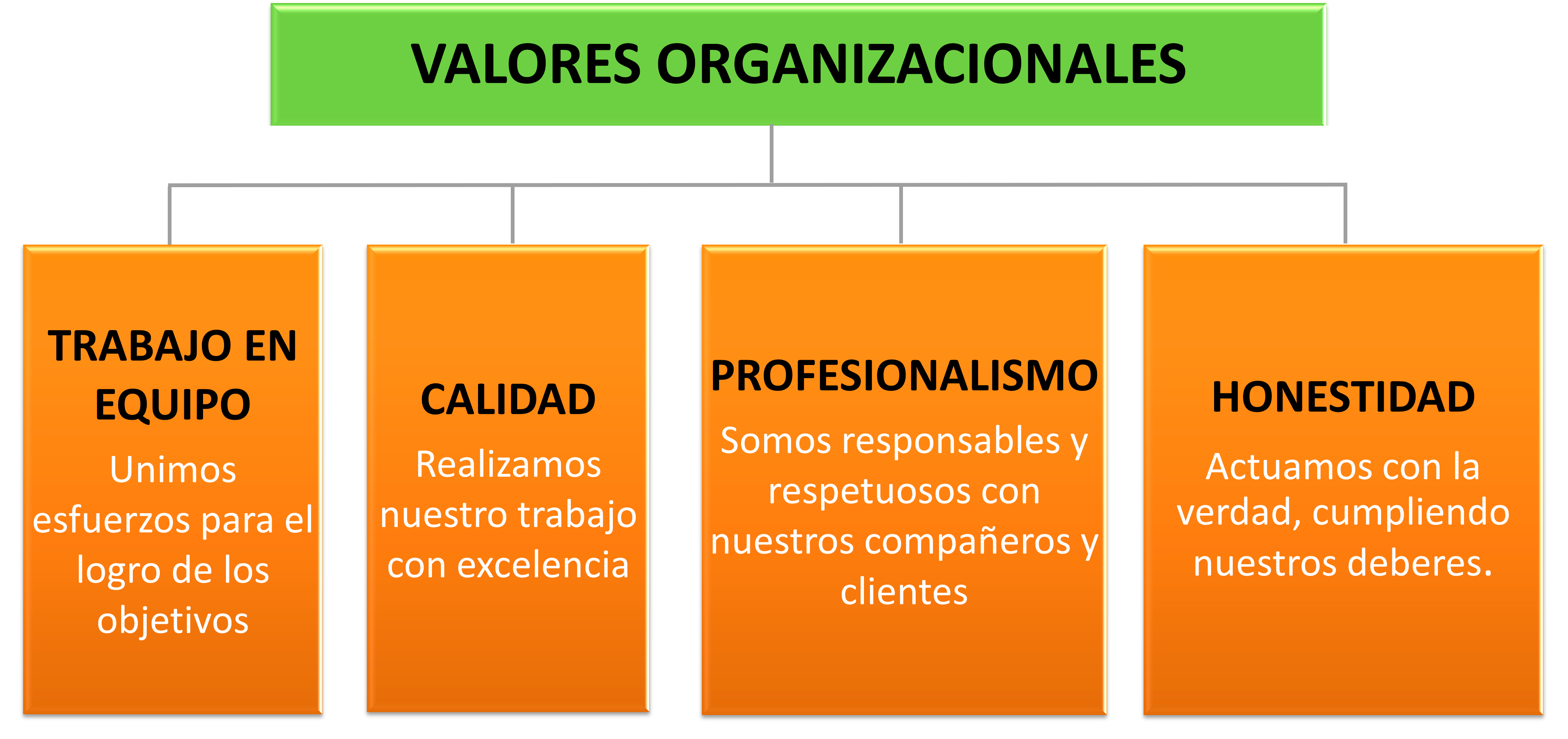 VALORES ORGANIZACIONALES

TRABAJO EN EQUIPO
Unimos esfuerzos para el logro de los objetivos

CALIDAD
Realizamos nuestro trabajo con excelencia

PROFESIONALISMO
Somos responsables y respetuosos con nuestros compañeros y clientes

HONESTIDAD
Actuamos con la verdad, cumpliendo nuestros deberes.